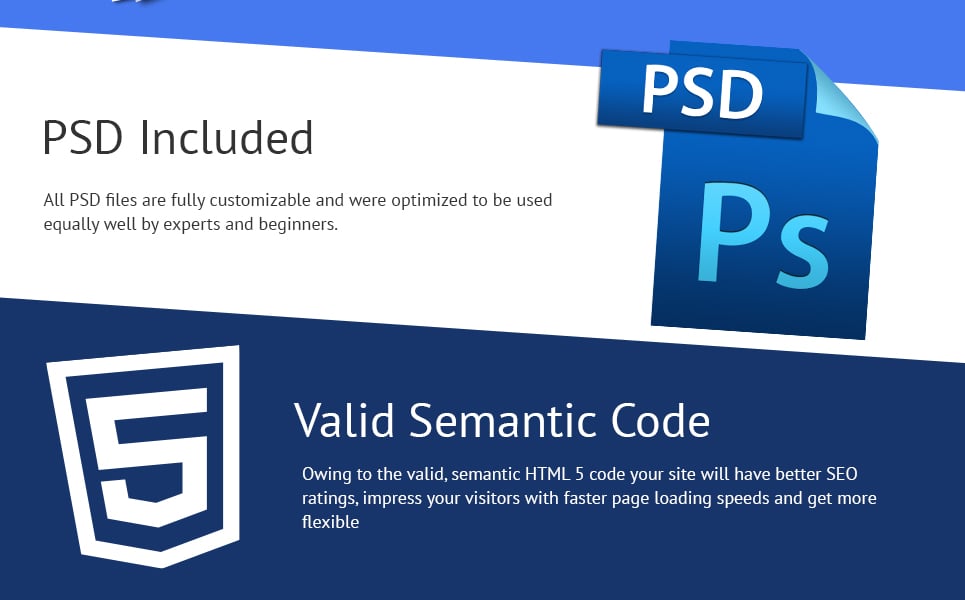 PSD Included

All PSD files are fully customizable and were optimized to be used equally well by experts and beginners.

PSD

Ps

5

Valid Semantic Code

Owing to the valid, semantic HTML 5 code your site will have better SEO ratings, impress your visitors with faster page loading speeds and get more flexible